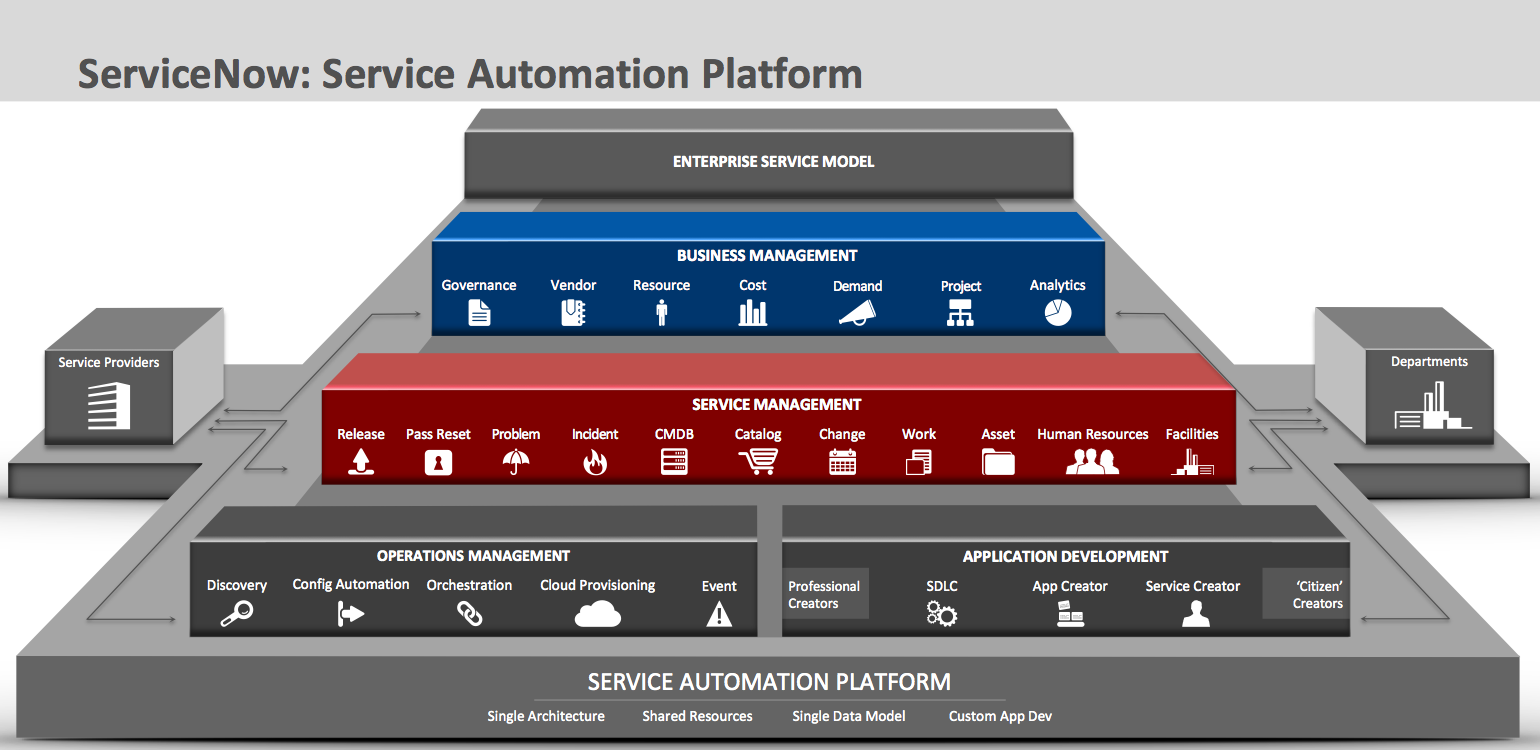 ServiceNow: Service Automation Platform

ENTERPRISE SERVICE MODEL

BUSINESS MANAGEMENT
Governance Vendor Resource Cost Demand Project Analytics

Service Providers

Departments

SERVICE MANAGEMENT
Release Pass Reset Problem Incident CMDB Catalog Change Work Asset Human Resources Facilities

OPERATIONS MANAGEMENT
Discovery Config Automation Orchestration Cloud Provisioning Event

APPLICATION DEVELOPMENT
Professional Creators SDLC App Creator Service Creator 'Citizen' Creators

SERVICE AUTOMATION PLATFORM
Single Architecture Shared Resources Single Data Model Custom App Dev